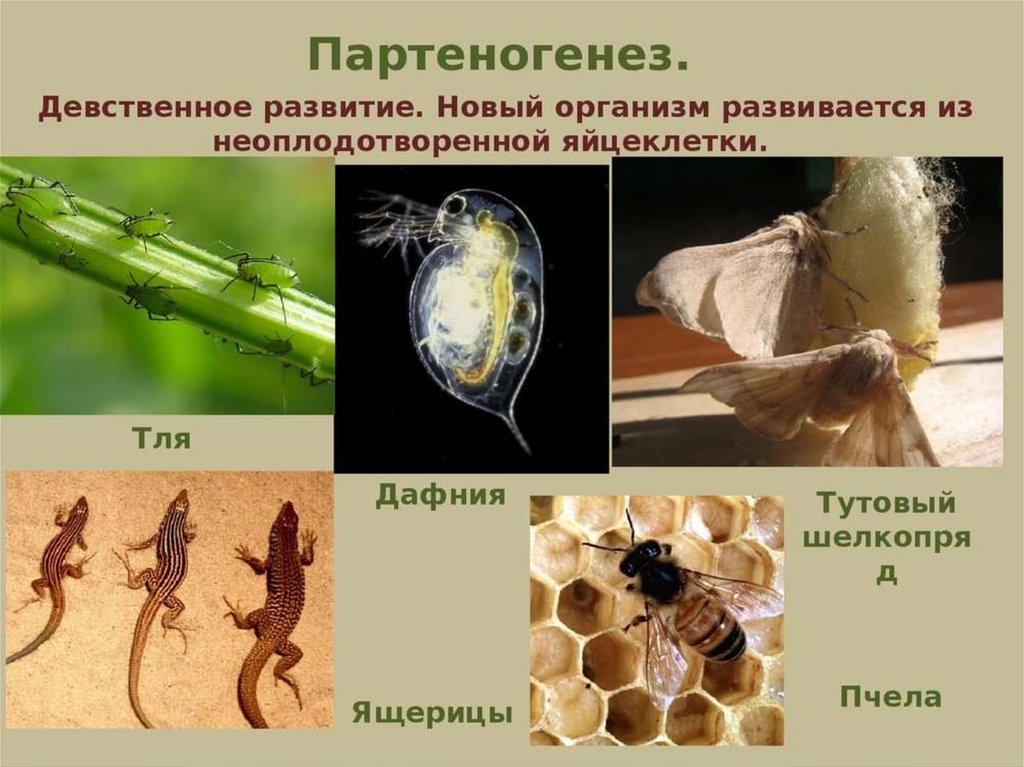 Партеногенез.

Девственное развитие. Новый организм развивается из неоплодотворенной яйцеклетки.

Тля

Дафния

Тутовый шелкопряд

Ящерицы

Пчела